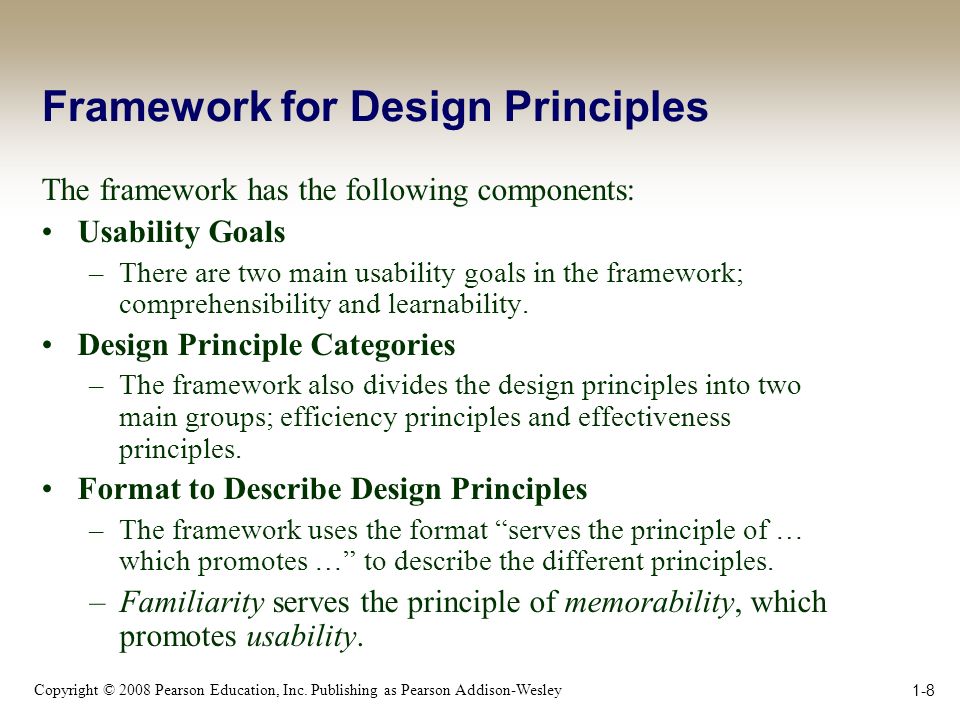 Framework for Design Principles

The framework has the following components:

• Usability Goals
– There are two main usability goals in the framework; comprehensibility and learnability.

• Design Principle Categories
– The framework also divides the design principles into two main groups; efficiency principles and effectiveness principles.

• Format to Describe Design Principles
– The framework uses the format “serves the principle of … which promotes …” to describe the different principles.
– Familiarity serves the principle of memorability, which promotes usability.

Copyright © 2008 Pearson Education, Inc. Publishing as Pearson Addison-Wesley

1-8